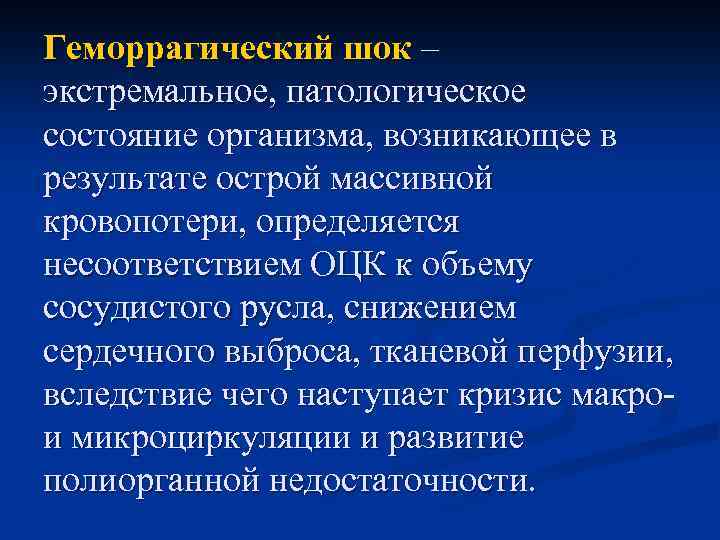 Геморрагический шок – экстремальное, патологическое состояние организма, возникающее в результате острой массивной кровопотери, определяется несоответствием ОЦК к объему сосудистого русла, снижением сердечного выброса, тканевой перфузии, вследствие чего наступает кризис макро- и микроциркуляции и развитие полиорганной недостаточности.